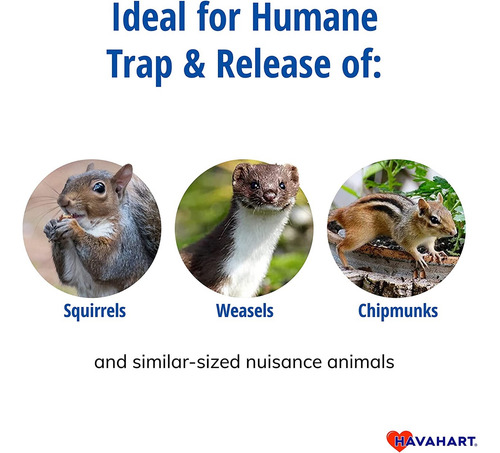 Ideal for Humane Trap & Release of:

Squirrels

Weasels

Chipmunks

and similar-sized nuisance animals

HAVAHART.